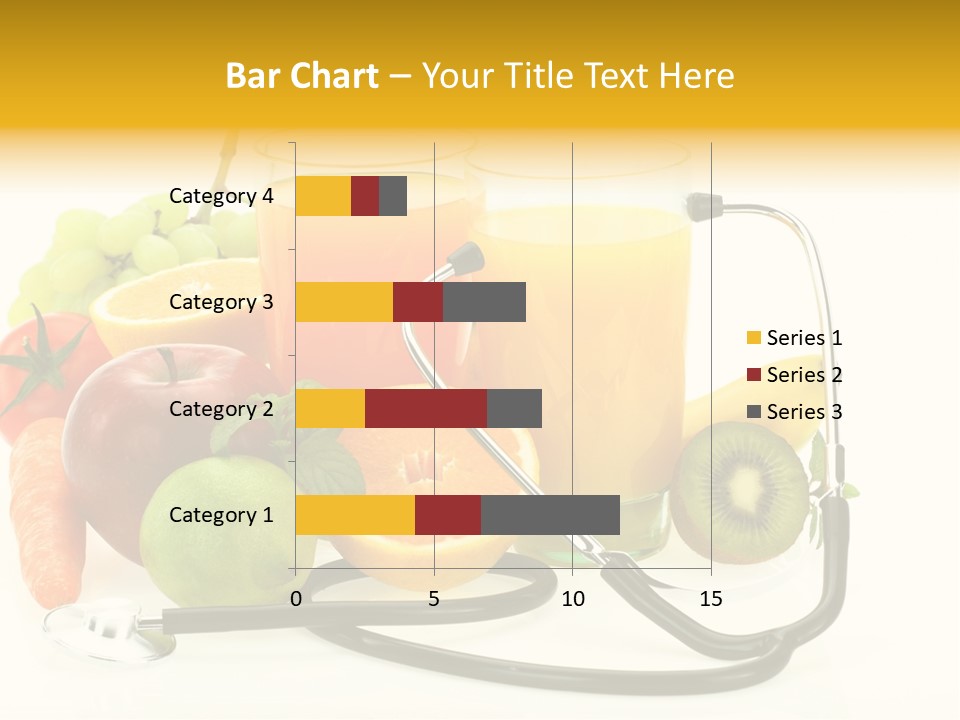 Bar Chart – Your Title Text Here

Category 4
Category 3
Category 2
Category 1

0
5
10
15

Series 1
Series 2
Series 3